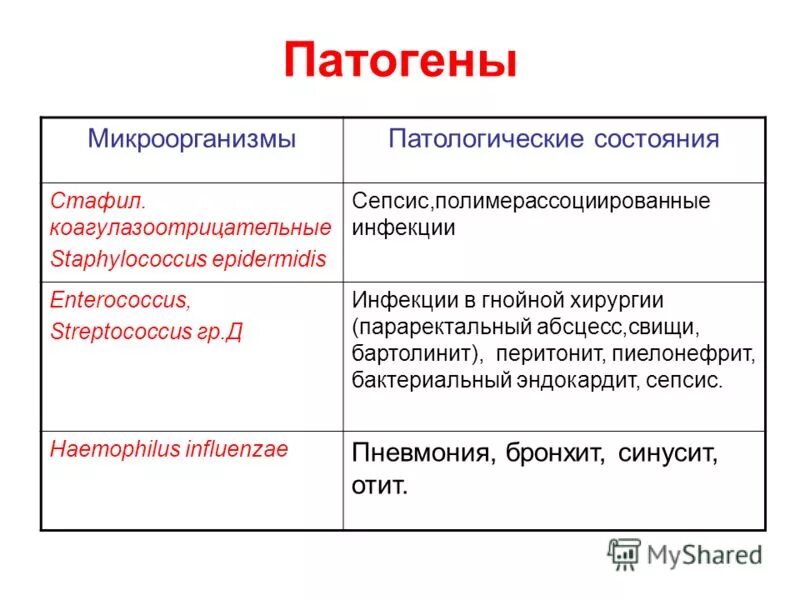 Патогены

| Микроорганизмы | Патологические состояния |
|---|---|
| Стафил. коагулазоотрицательные Staphylococcus epidermidis | Сепсис,полимерассоциированные инфекции |
| Enterococcus, Streptococcus гр.Д | Инфекции в гнойной хирургии (параректальный абсцесс,свищи, бартолинит), перитонит, пиелонефрит, бактериальный эндокардит, сепсис. |
| Haemophilus influenzae | Пневмония, бронхит, синусит, отит. |

MyShared